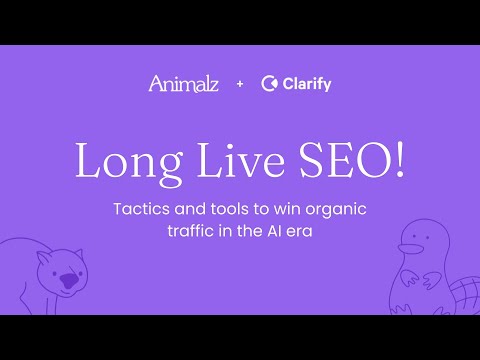 Animalz + Clarify

Long Live SEO!

Tactics and tools to win organic traffic in the AI era